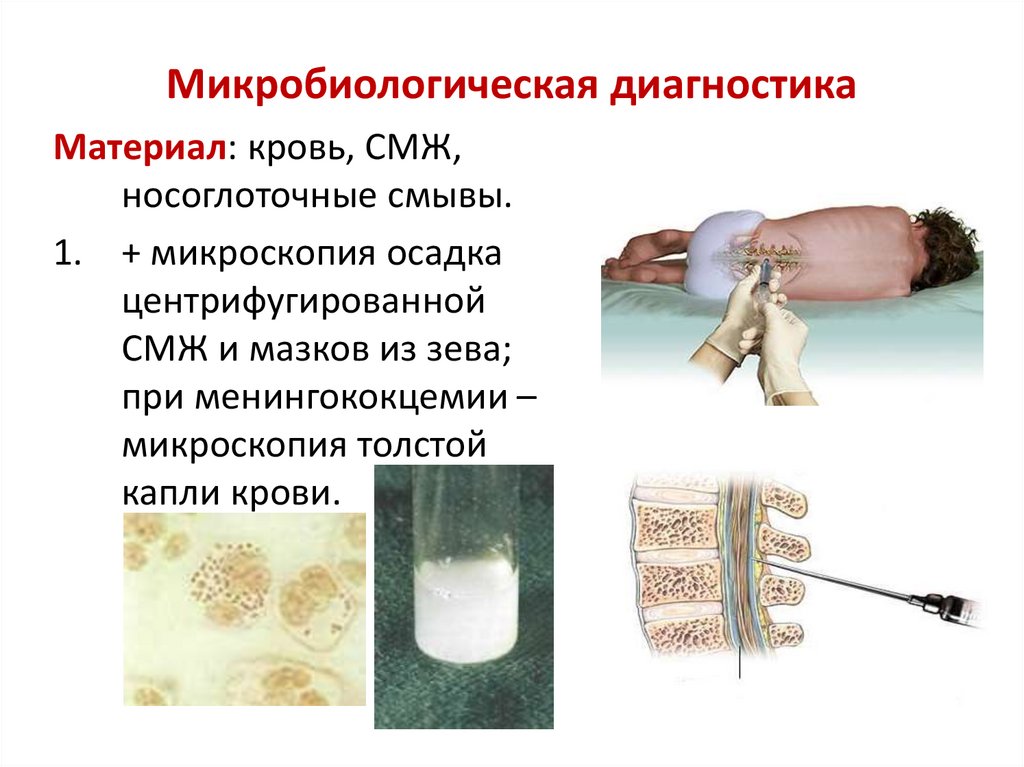 Микробиологическая диагностика

Материал: кровь, СМЖ, носоглоточные смывы.

1. + микроскопия осадка центрифугированной СМЖ и мазков из зева; при менингококцемии – микроскопия толстой капли крови.